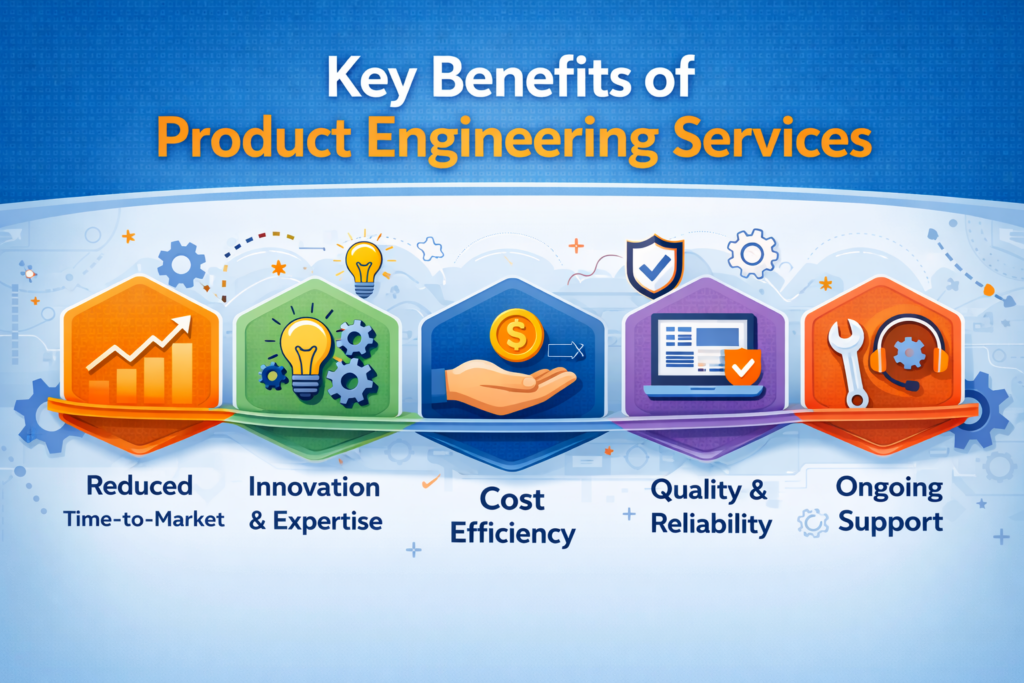 Key Benefits of
Product Engineering Services

Reduced
Time-to-Market

Innovation
& Expertise

Cost
Efficiency

Quality &
Reliability

Ongoing
Support